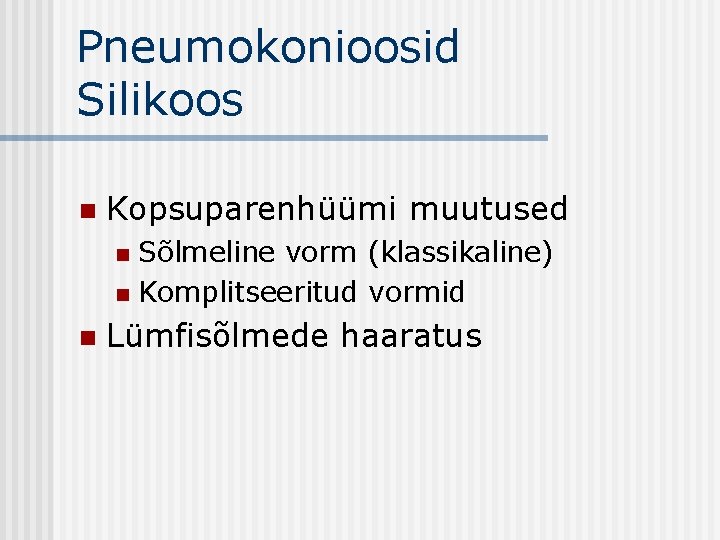 Pneumokonioosid
Silikoos

Kopsuparenhüümi muutused
Sõlmeline vorm (klassikaline)
Komplitseeritud vormid
Lümfisõlmede haaratus